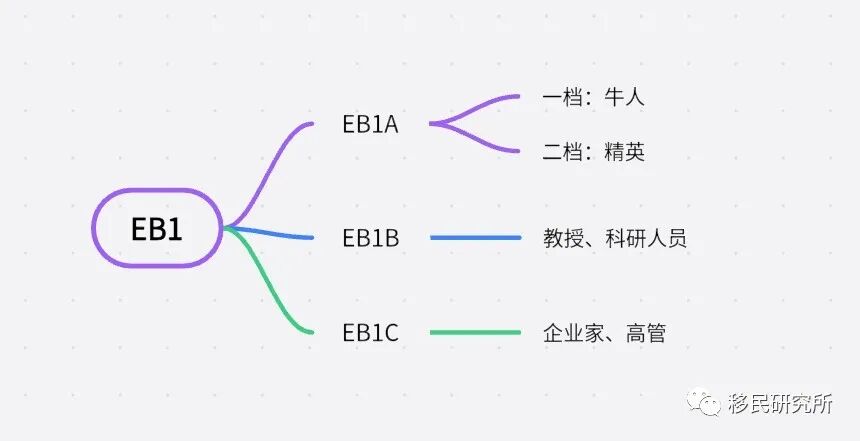 EB1

EB1A

一档：牛人

二档：精英

EB1B

教授、科研人员

EB1C

企业家、高管

移民研究所